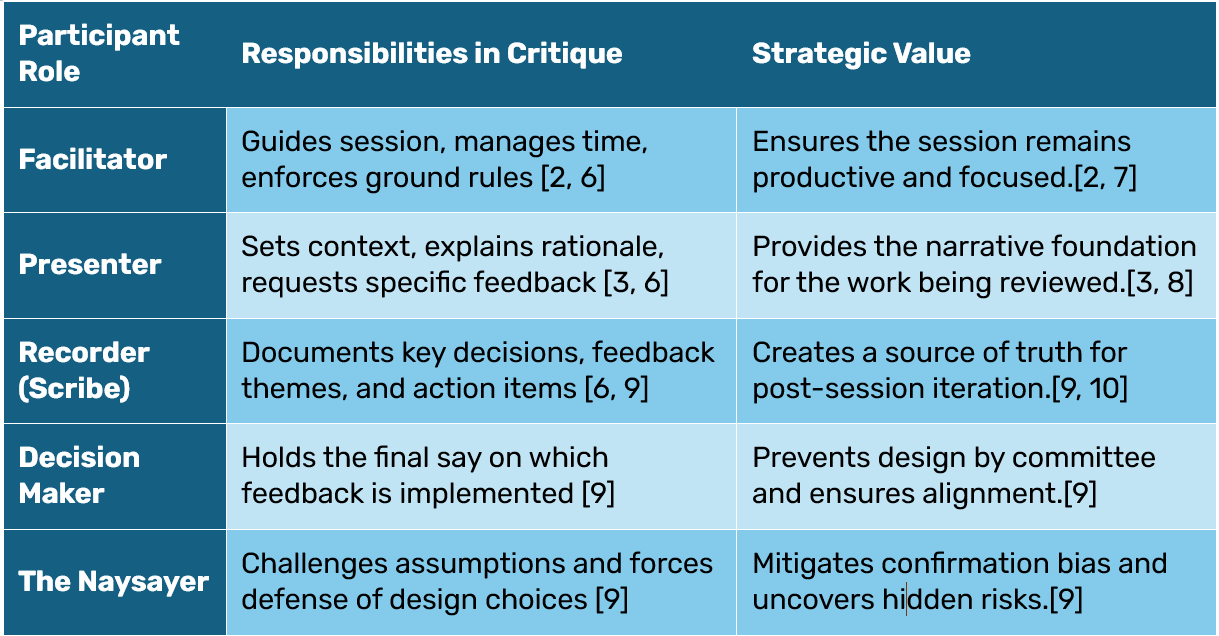 | Participant Role | Responsibilities in Critique | Strategic Value |
|---|---|---|
| Facilitator | Guides session, manages time, enforces ground rules [2, 6] | Ensures the session remains productive and focused.[2, 7] |
| Presenter | Sets context, explains rationale, requests specific feedback [3, 6] | Provides the narrative foundation for the work being reviewed.[3, 8] |
| Recorder (Scribe) | Documents key decisions, feedback themes, and action items [6, 9] | Creates a source of truth for post-session iteration.[9, 10] |
| Decision Maker | Holds the final say on which feedback is implemented [9] | Prevents design by committee and ensures alignment.[9] |
| The Naysayer | Challenges assumptions and forces defense of design choices [9] | Mitigates confirmation bias and uncovers hidden risks.[9] |